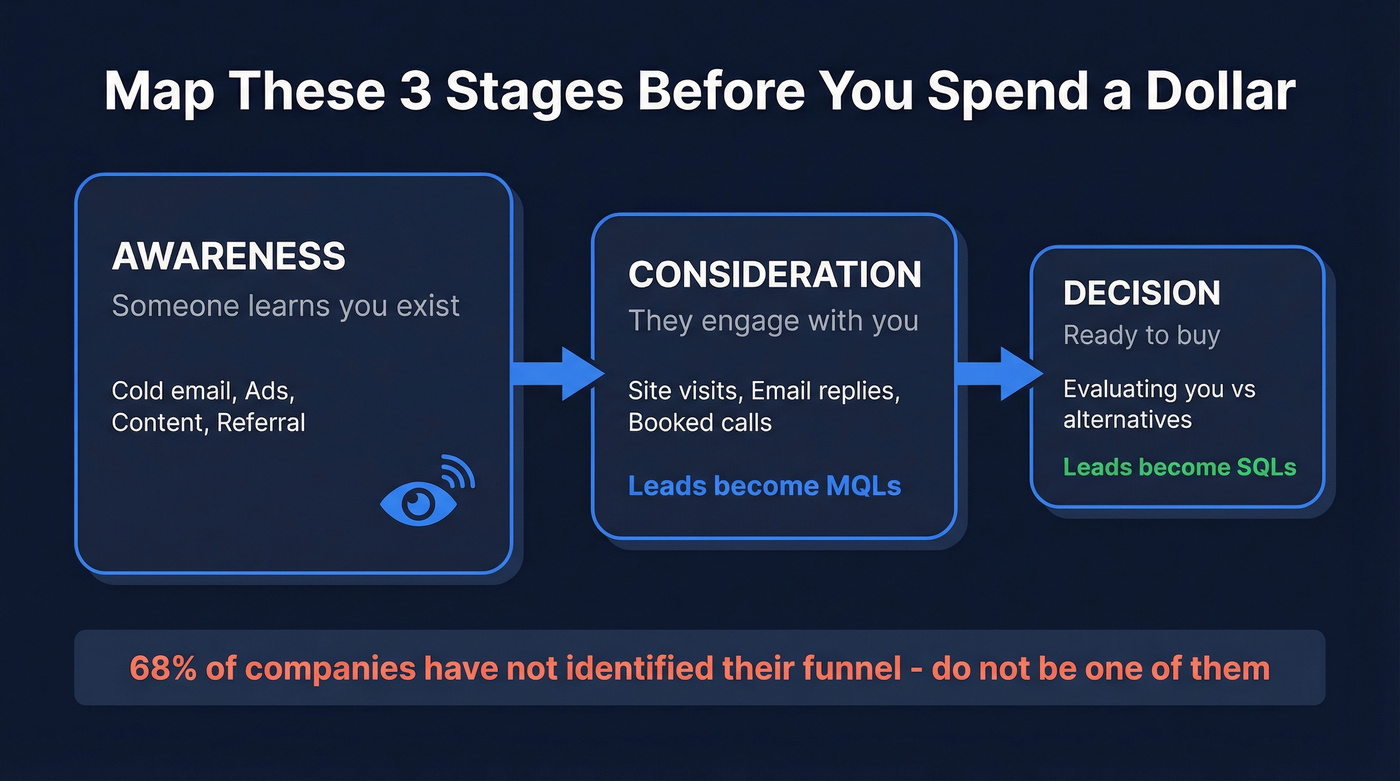 Map These 3 Stages Before You Spend a Dollar

AWARENESS
Someone learns you exist

Cold email, Ads, Content, Referral

CONSIDERATION
They engage with you

Site visits, Email replies, Booked calls

Leads become MQLs

DECISION
Ready to buy

Evaluating you vs alternatives

Leads become SQLs

68% of companies have not identified their funnel - do not be one of them